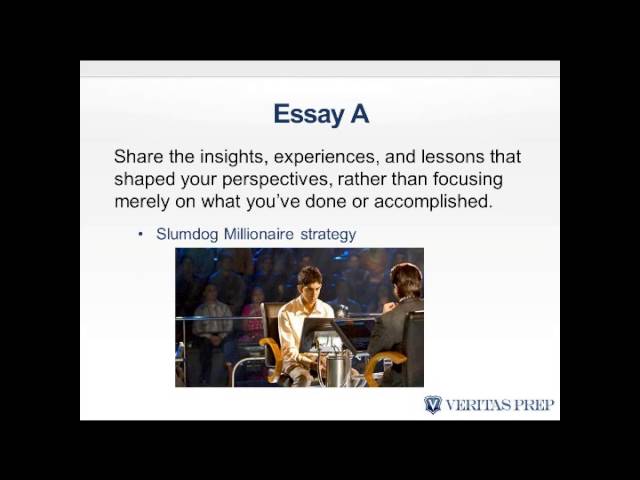 Essay A

Share the insights, experiences, and lessons that shaped your perspectives, rather than focusing merely on what you've done or accomplished.

• Slumdog Millionaire strategy

VERITAS PREP